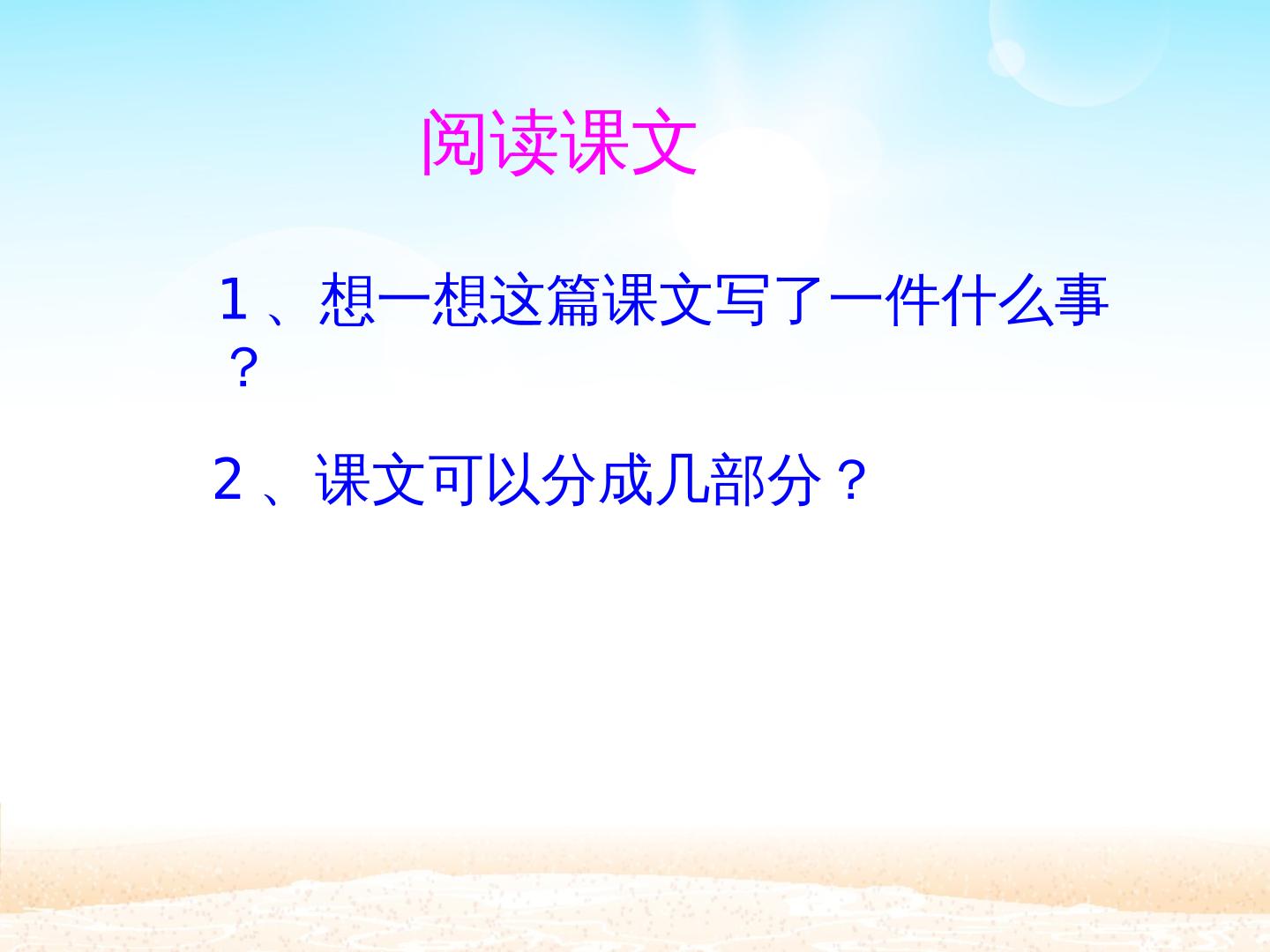 阅读课文

1、想一想这篇课文写了一件什么事？

2、课文可以分成几部分？